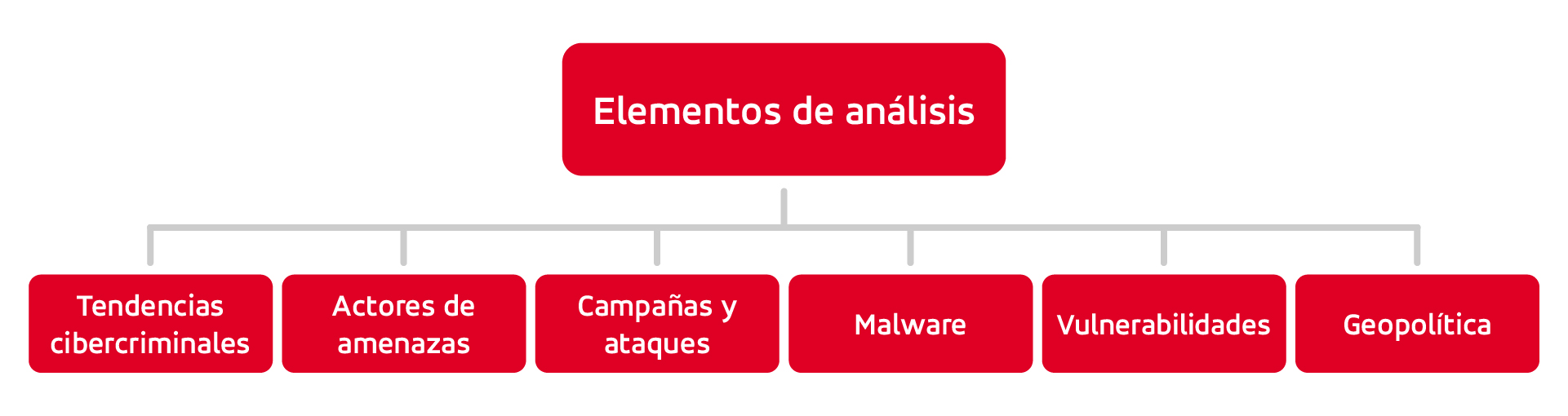 Elementos de análisis

Tendencias cibercriminales

Actores de amenazas

Campañas y ataques

Malware

Vulnerabilidades

Geopolítica